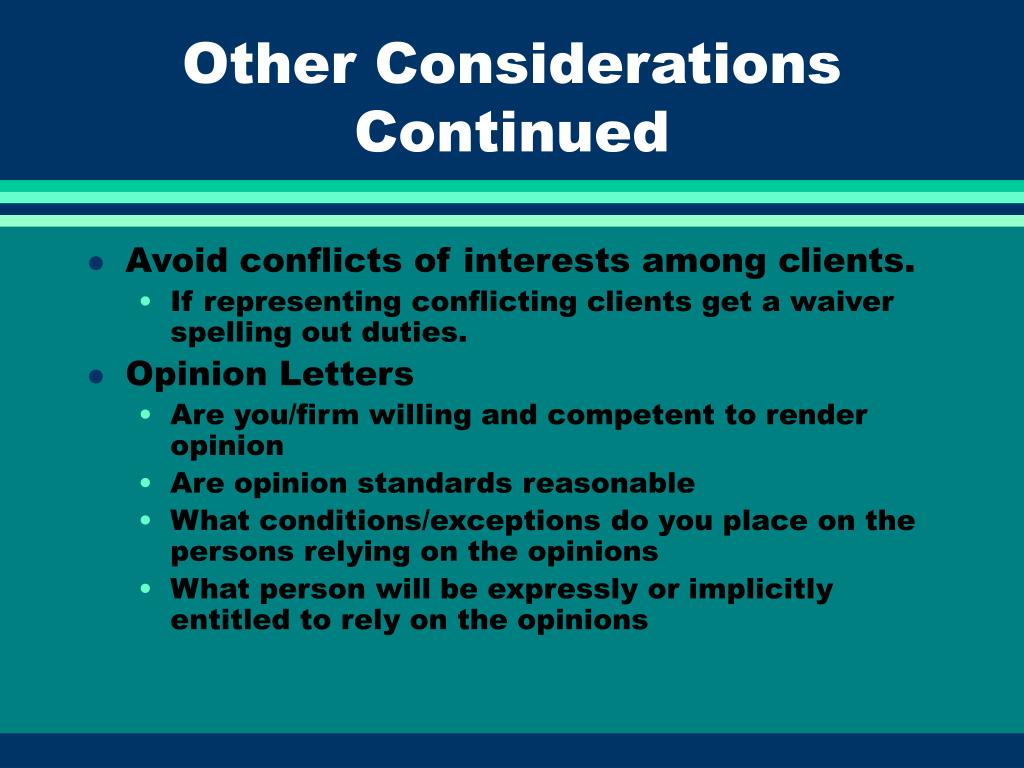 Other Considerations Continued

- Avoid conflicts of interests among clients.
  - If representing conflicting clients get a waiver spelling out duties.
- Opinion Letters
  - Are you/firm willing and competent to render opinion
  - Are opinion standards reasonable
  - What conditions/exceptions do you place on the persons relying on the opinions
  - What person will be expressly or implicitly entitled to rely on the opinions